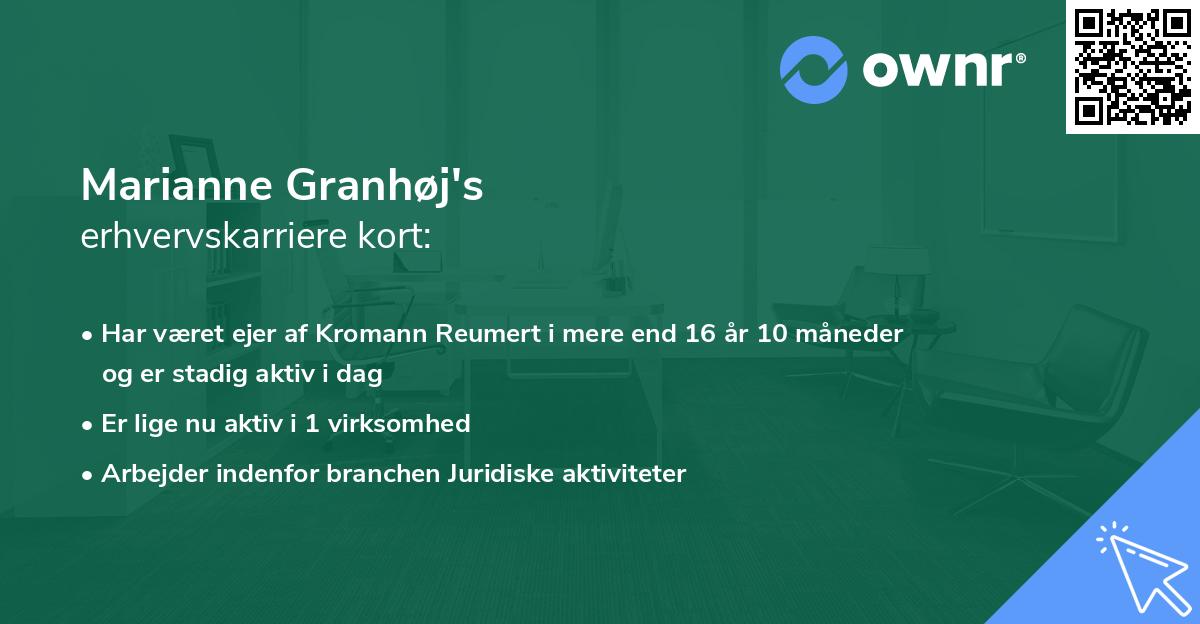 ownr®

Marianne Granhøj's
erhvervskarriere kort:

• Har været ejer af Kromann Reumert i mere end 16 år 10 måneder og er stadig aktiv i dag
• Er lige nu aktiv i 1 virksomhed
• Arbejder indenfor branchen Juridiske aktiviteter